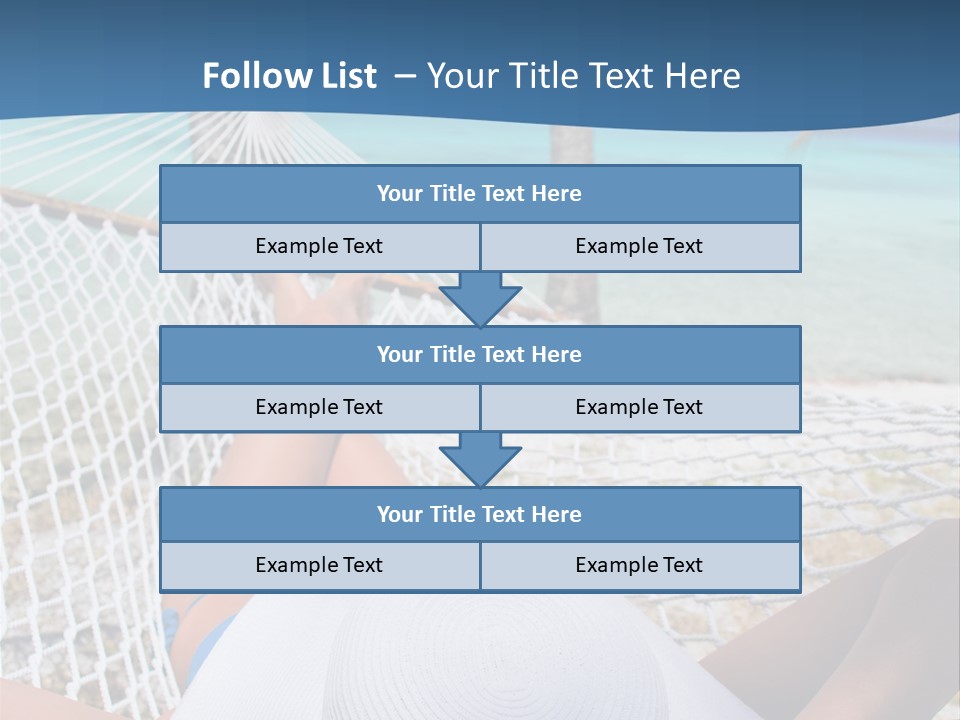 Follow List – Your Title Text Here

Your Title Text Here

Example Text

Example Text

Your Title Text Here

Example Text

Example Text

Your Title Text Here

Example Text

Example Text